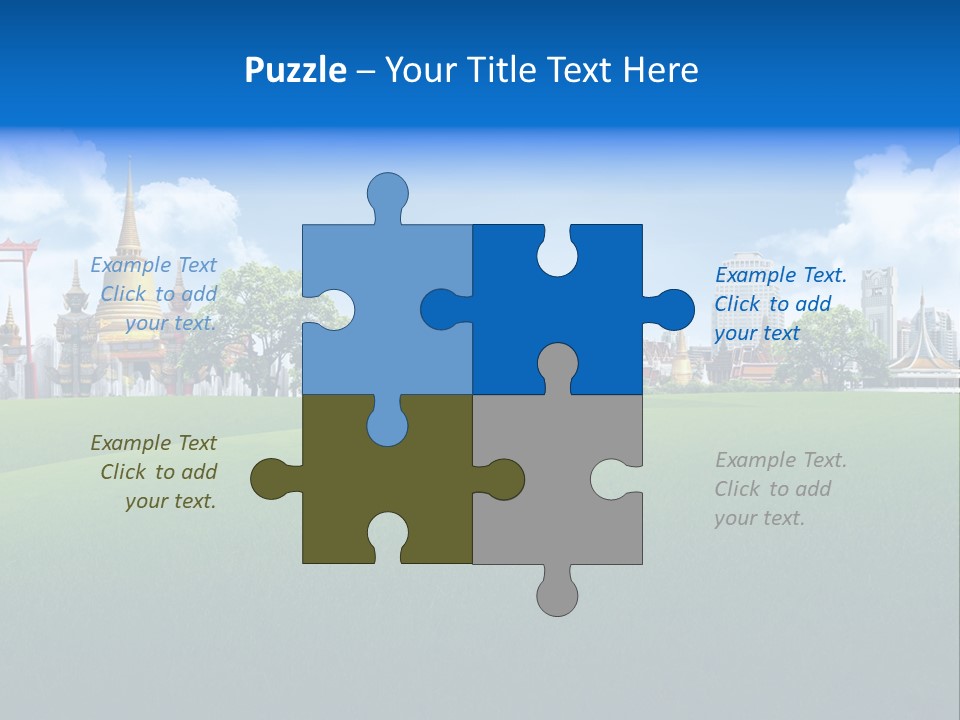 Puzzle – Your Title Text Here

Example Text
Click to add
your text.

Example Text.
Click to add
your text

Example Text
Click to add
your text.

Example Text.
Click to add
your text.